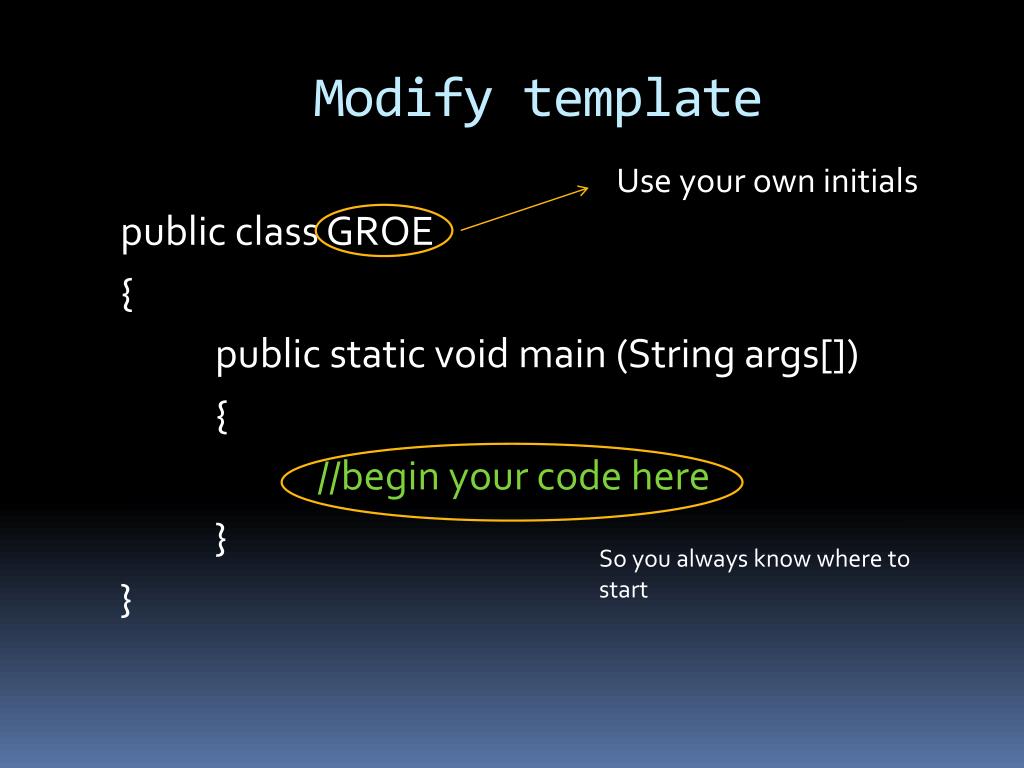 Modify template

Use your own initials

public class GROE
{
public static void main (String args[])
{
//begin your code here
}
}

So you always know where to start